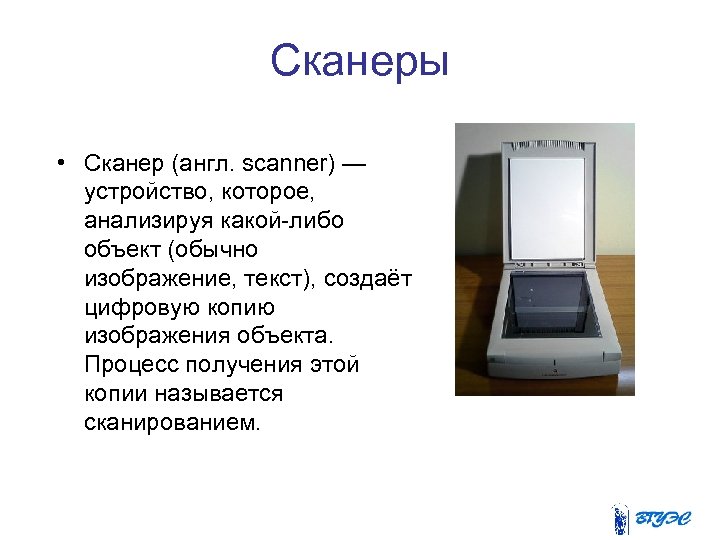 Сканеры

• Сканер (англ. scanner) — устройство, которое, анализируя какой-либо объект (обычно изображение, текст), создаёт цифровую копию изображения объекта. Процесс получения этой копии называется сканированием.

ВГУЭС